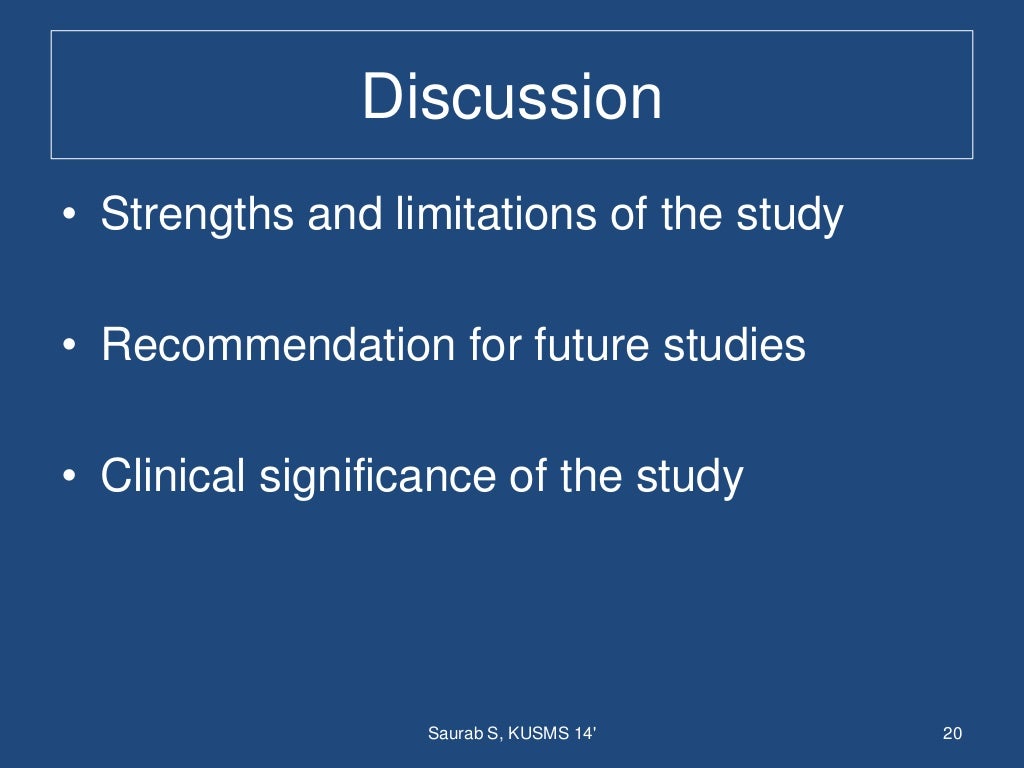 Discussion

• Strengths and limitations of the study

• Recommendation for future studies

• Clinical significance of the study

Saurab S, KUSMS 14'

20